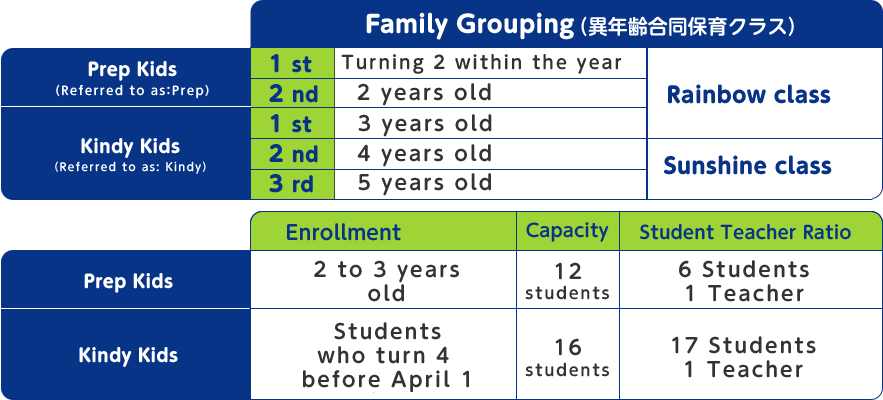 | | Family Grouping (異年齢合同保育クラス) | | |
|---|---|---|---|
| Prep Kids (Referred to as:Prep) | 1 st | Turning 2 within the year | Rainbow class |
| | 2 nd | 2 years old | |
| Kindy Kids (Referred to as: Kindy) | 1 st | 3 years old | |
| | 2 nd | 4 years old | Sunshine class |
| | 3 rd | 5 years old | |

| | Enrollment | Capacity | Student Teacher Ratio |
|---|---|---|---|
| Prep Kids | 2 to 3 years old | 12 students | 6 Students 1 Teacher |
| Kindy Kids | Students who turn 4 before April 1 | 16 students | 17 Students 1 Teacher |